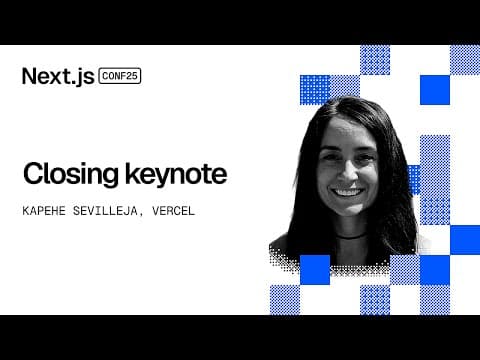 Next.js CONF25

Closing keynote

KAPEHE SEVILLEJA, VERCEL